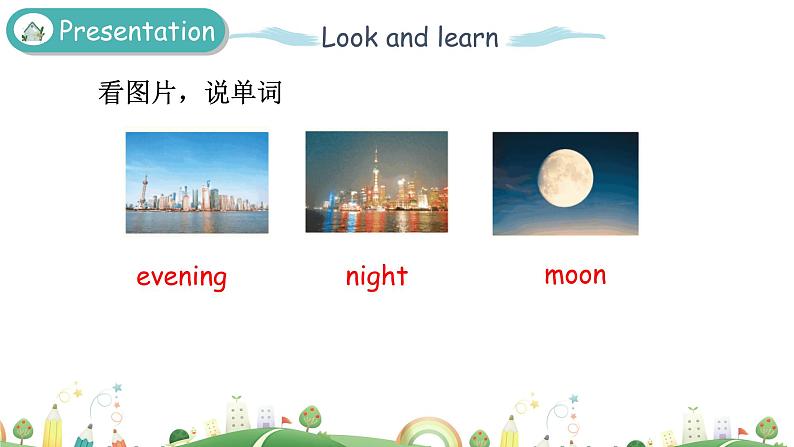 Presentation

Look and learn

看图片，说单词

evening

night

moon